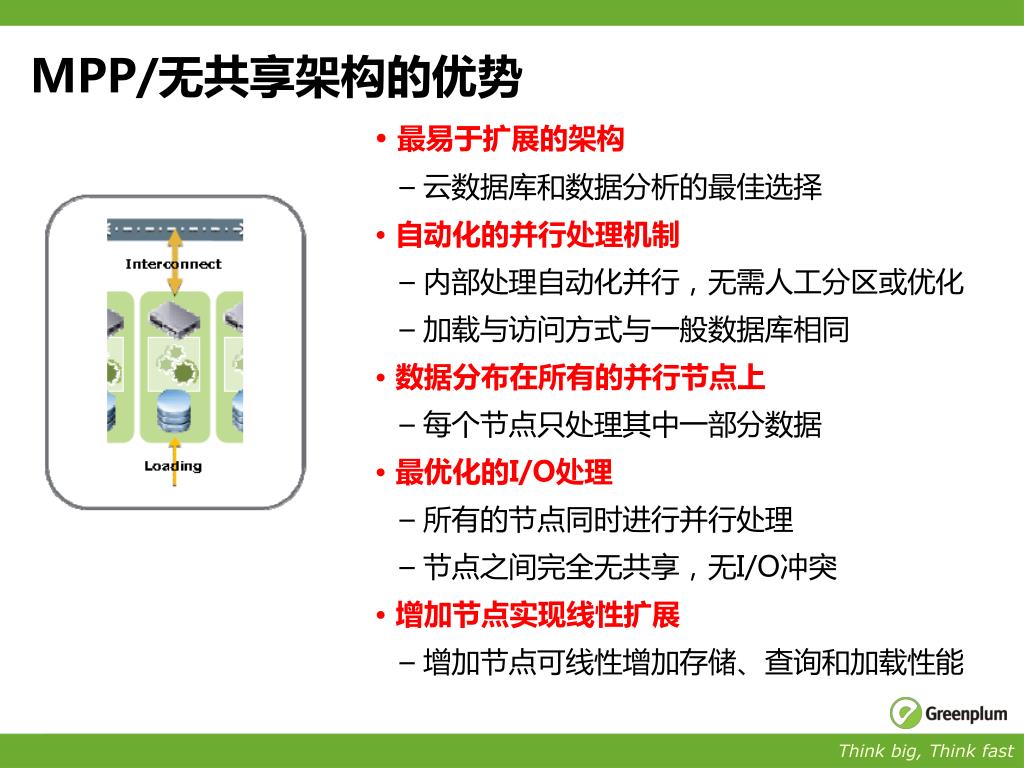 MPP/无共享架构的优势

Interconnect

Loading

• 最易于扩展的架构
– 云数据库和数据分析的最佳选择
• 自动化的并行处理机制
– 内部处理自动化并行，无需人工分区或优化
– 加载与访问方式与一般数据库相同
• 数据分布在所有的并行节点上
– 每个节点只处理其中一部分数据
• 最优化的I/O处理
– 所有的节点同时进行并行处理
– 节点之间完全无共享，无I/O冲突
• 增加节点实现线性扩展
– 增加节点可线性增加存储、查询和加载性能

Greenplum

Think big, Think fast